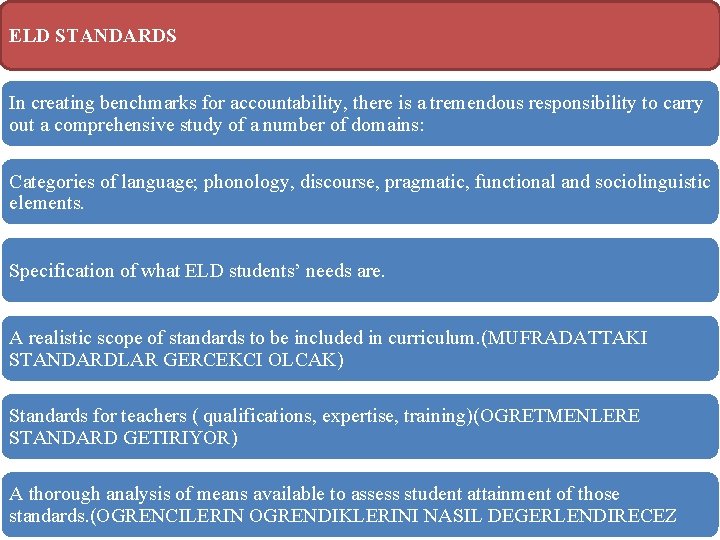 ELD STANDARDS

In creating benchmarks for accountability, there is a tremendous responsibility to carry out a comprehensive study of a number of domains:

Categories of language; phonology, discourse, pragmatic, functional and sociolinguistic elements.

Specification of what ELD students' needs are.

A realistic scope of standards to be included in curriculum.(MUFRADATTAKI STANDARDLAR GERCEKCI OLCAK)

Standards for teachers ( qualifications, expertise, training)(OGRETMENLERE STANDARD GETIRIYOR)

A thorough analysis of means available to assess student attainment of those standards.(OGRENCILERIN OGRENDIKLERINI NASIL DEGERLENDIRECEZ